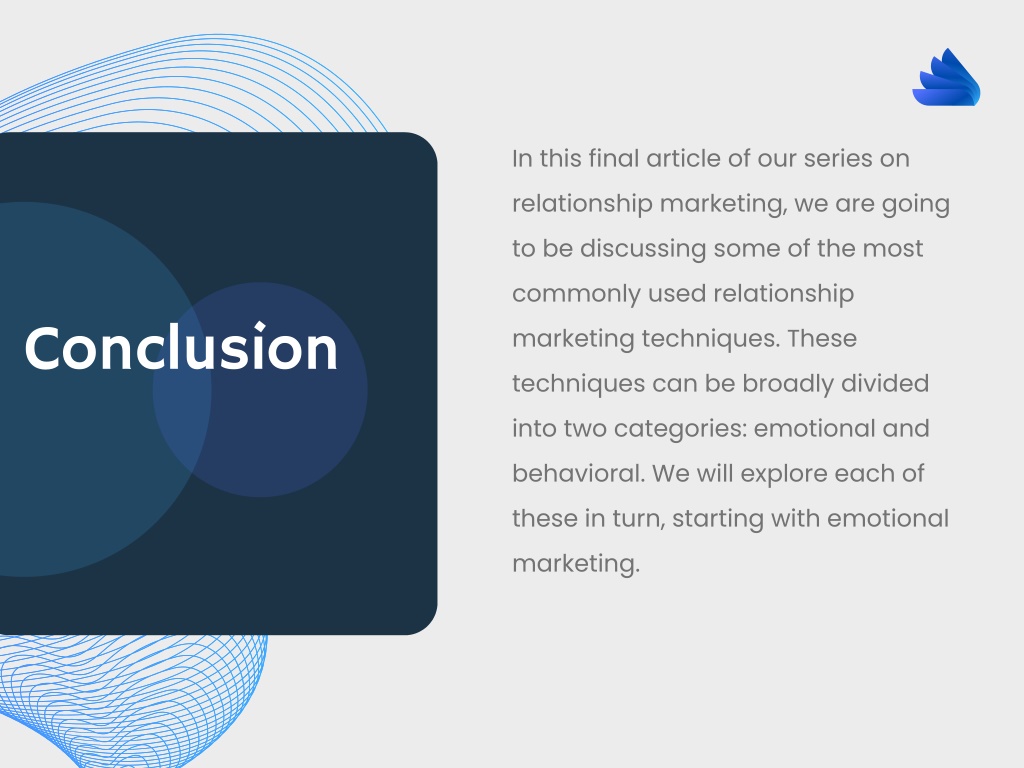 Conclusion

In this final article of our series on relationship marketing, we are going to be discussing some of the most commonly used relationship marketing techniques. These techniques can be broadly divided into two categories: emotional and behavioral. We will explore each of these in turn, starting with emotional marketing.